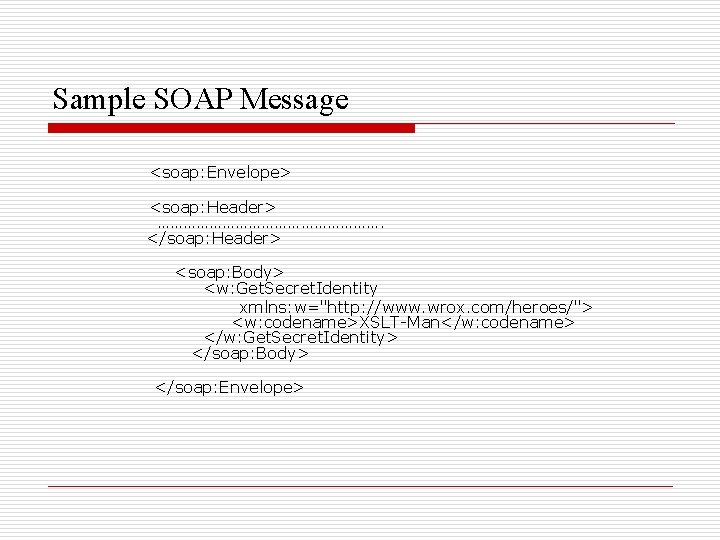 Sample SOAP Message

<soap:Envelope>

<soap:Header>
……………………………………………….
</soap:Header>

<soap:Body>
<w:GetSecretIdentity
xmlns:w="http://www.wrox.com/heroes/">
<w:codename>XSLT-Man</w:codename>
</w:GetSecretIdentity>
</soap:Body>

</soap:Envelope>